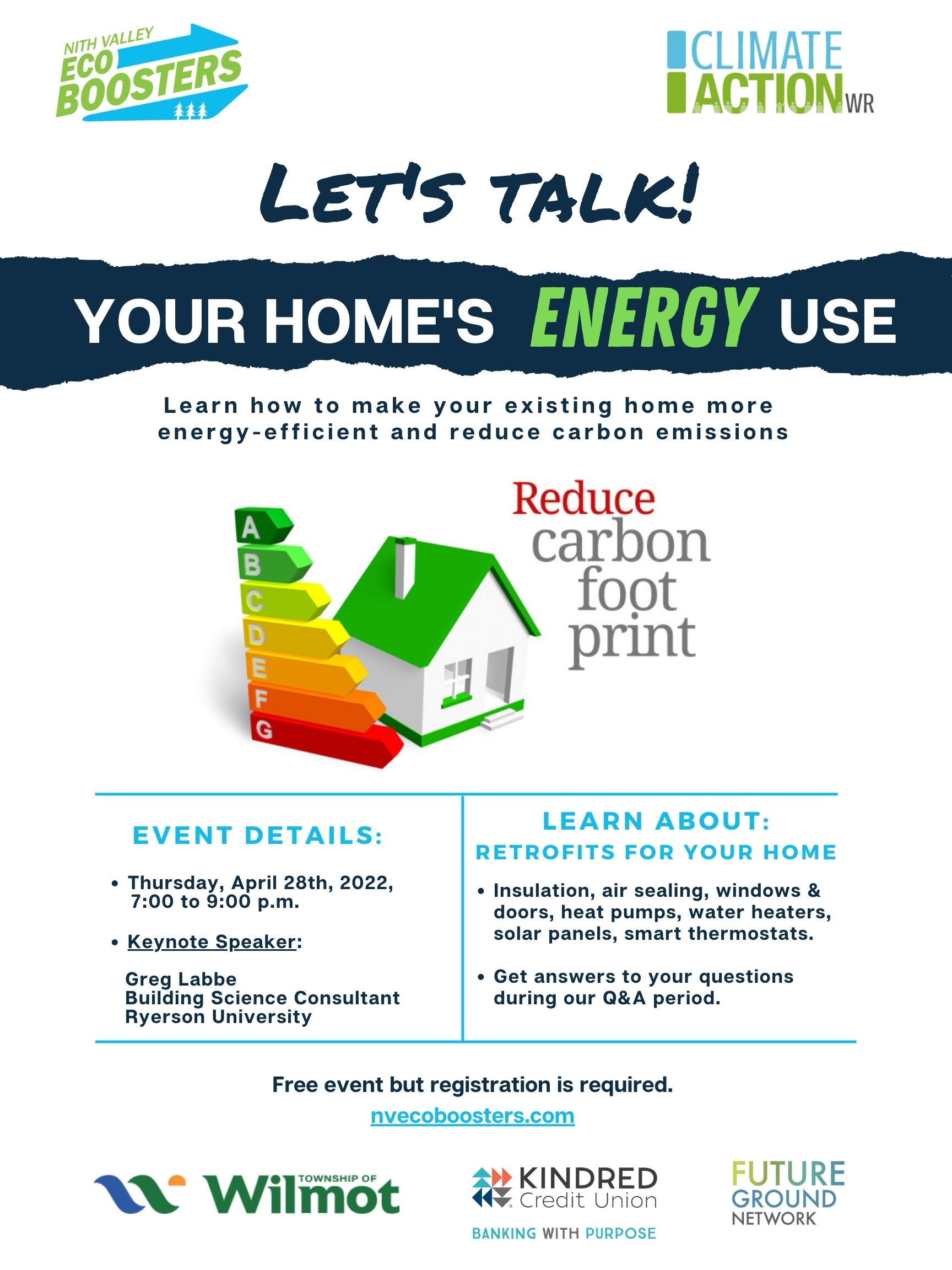 NITH VALLEY ECO BOOSTERS

CLIMATE ACTION WR

LET'S TALK!

YOUR HOME'S ENERGY USE

Learn how to make your existing home more energy-efficient and reduce carbon emissions

A B C D E F G

Reduce carbon foot print

EVENT DETAILS:

• Thursday, April 28th, 2022, 7:00 to 9:00 p.m.

• Keynote Speaker:

Greg Labbe
Building Science Consultant
Ryerson University

LEARN ABOUT:
RETROFITS FOR YOUR HOME

• Insulation, air sealing, windows & doors, heat pumps, water heaters, solar panels, smart thermostats.

• Get answers to your questions during our Q&A period.

Free event but registration is required.
nvecoboosters.com

TOWNSHIP OF Wilmot

KINDRED Credit Union
BANKING WITH PURPOSE

FUTURE GROUND NETWORK